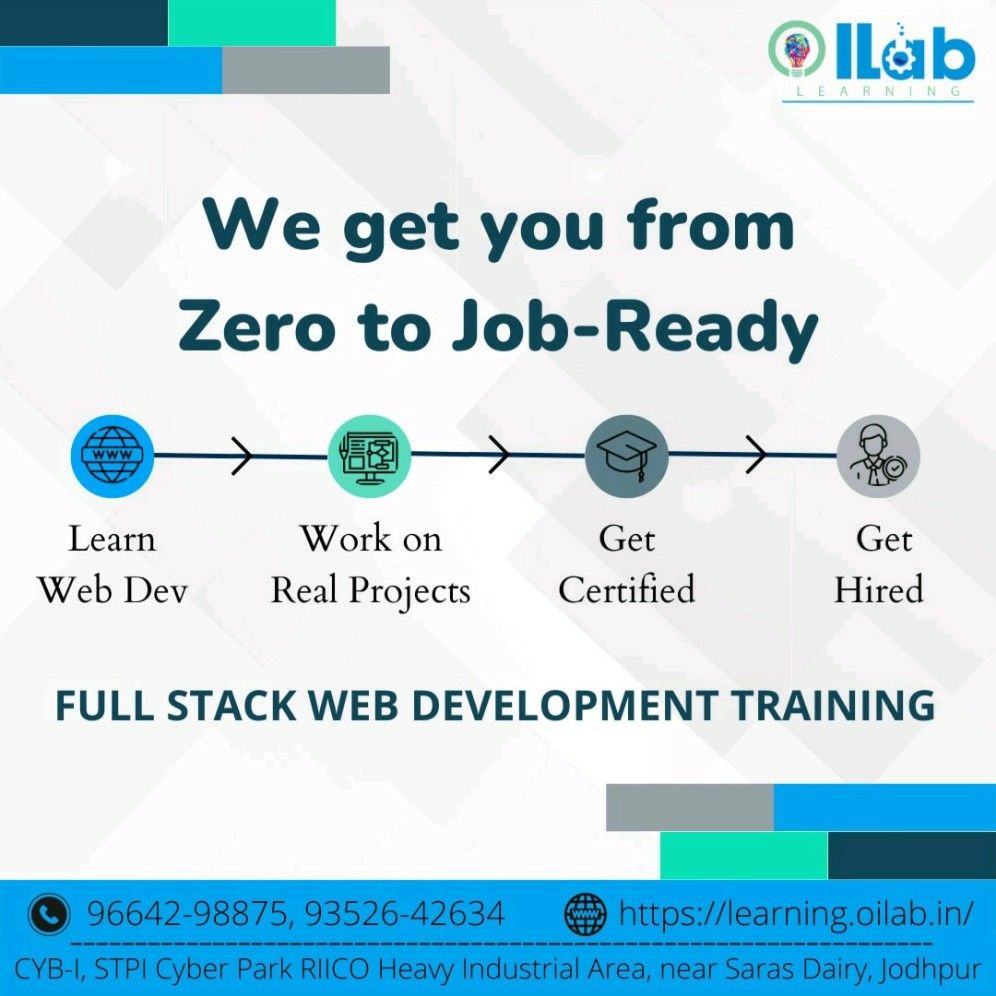 OILab
LEARNING

We get you from Zero to Job-Ready

WWW

Learn Web Dev

Work on Real Projects

Get Certified

Get Hired

FULL STACK WEB DEVELOPMENT TRAINING

96642-98875, 93526-42634

https://learning.oilab.in/

CYB-I, STPI Cyber Park RIICO Heavy Industrial Area, near Saras Dairy, Jodhpur